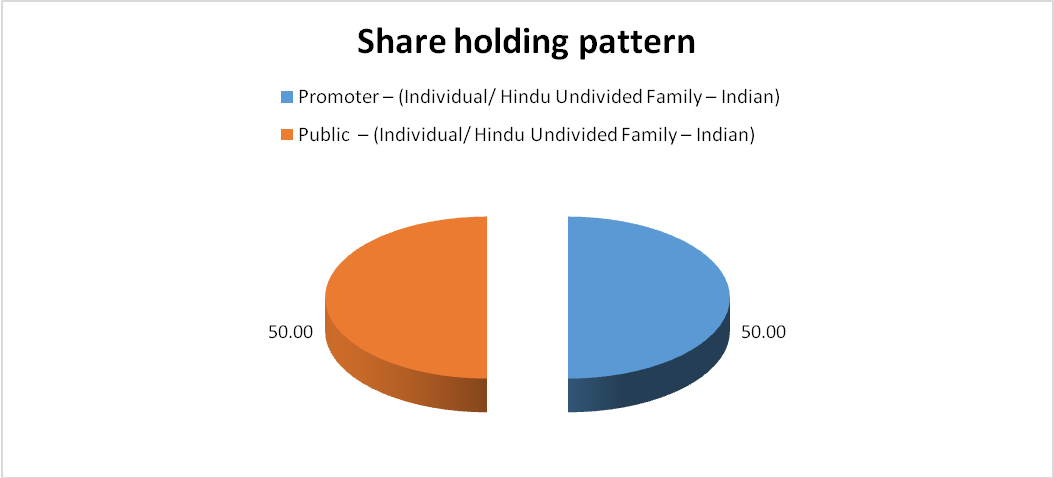 Share holding pattern

Promoter – (Individual/ Hindu Undivided Family – Indian)
Public – (Individual/ Hindu Undivided Family – Indian)

50.00
50.00